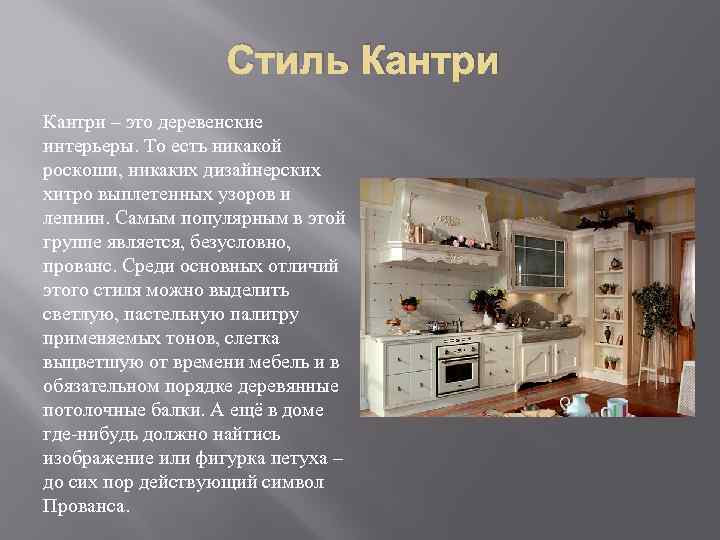 Стиль Кантри

Кантри – это деревенские интерьеры. То есть никакой роскоши, никаких дизайнерских хитро выплетенных узоров и лепнин. Самым популярным в этой группе является, безусловно, прованс. Среди основных отличий этого стиля можно выделить светлую, пастельную палитру применяемых тонов, слегка выцветшую от времени мебель и в обязательном порядке деревянные потолочные балки. А ещё в доме где-нибудь должно найтись изображение или фигурка петуха – до сих пор действующий символ Прованса.